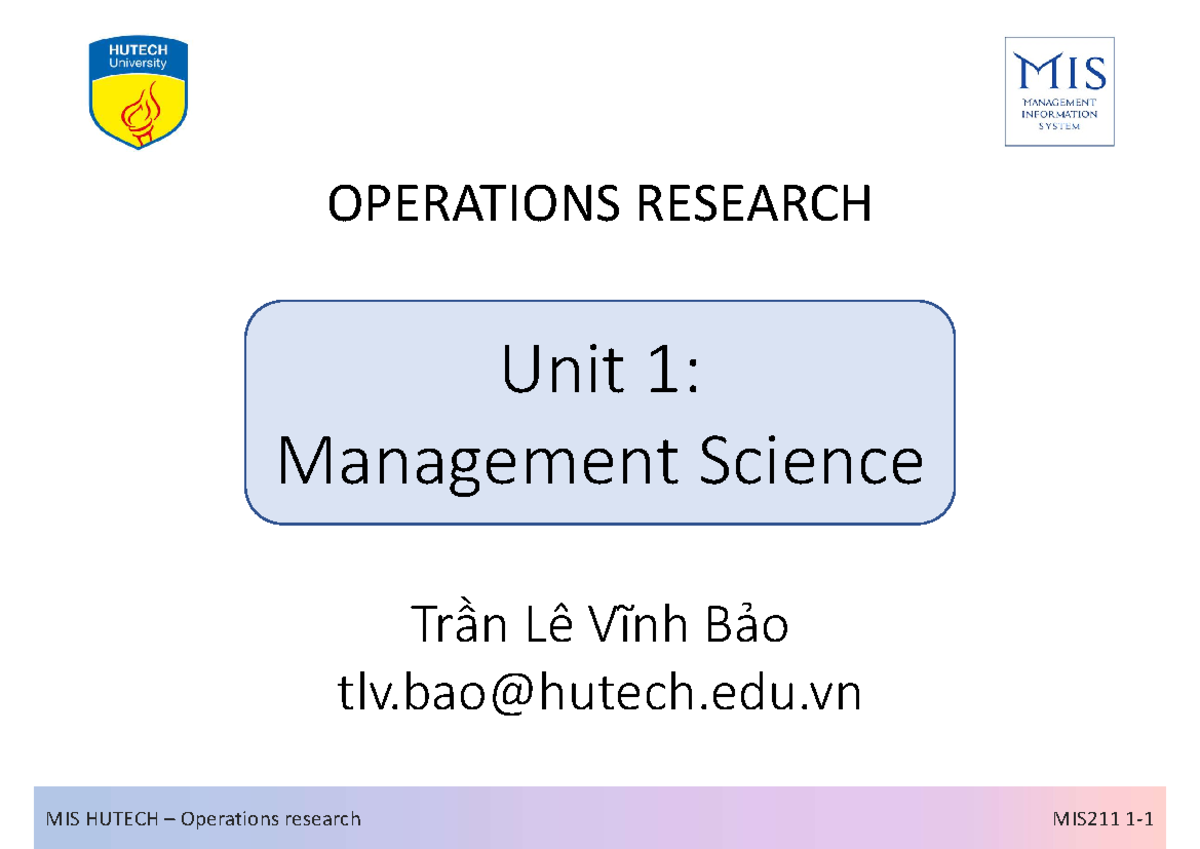 HUTECH
University

MIS
MANAGEMENT
INFORMATION
SYSTEM

OPERATIONS RESEARCH

Unit 1:
Management Science

Trần Lê Vĩnh Bảo
tlv.bao@hutech.edu.vn

MIS HUTECH – Operations research

MIS211 1-1